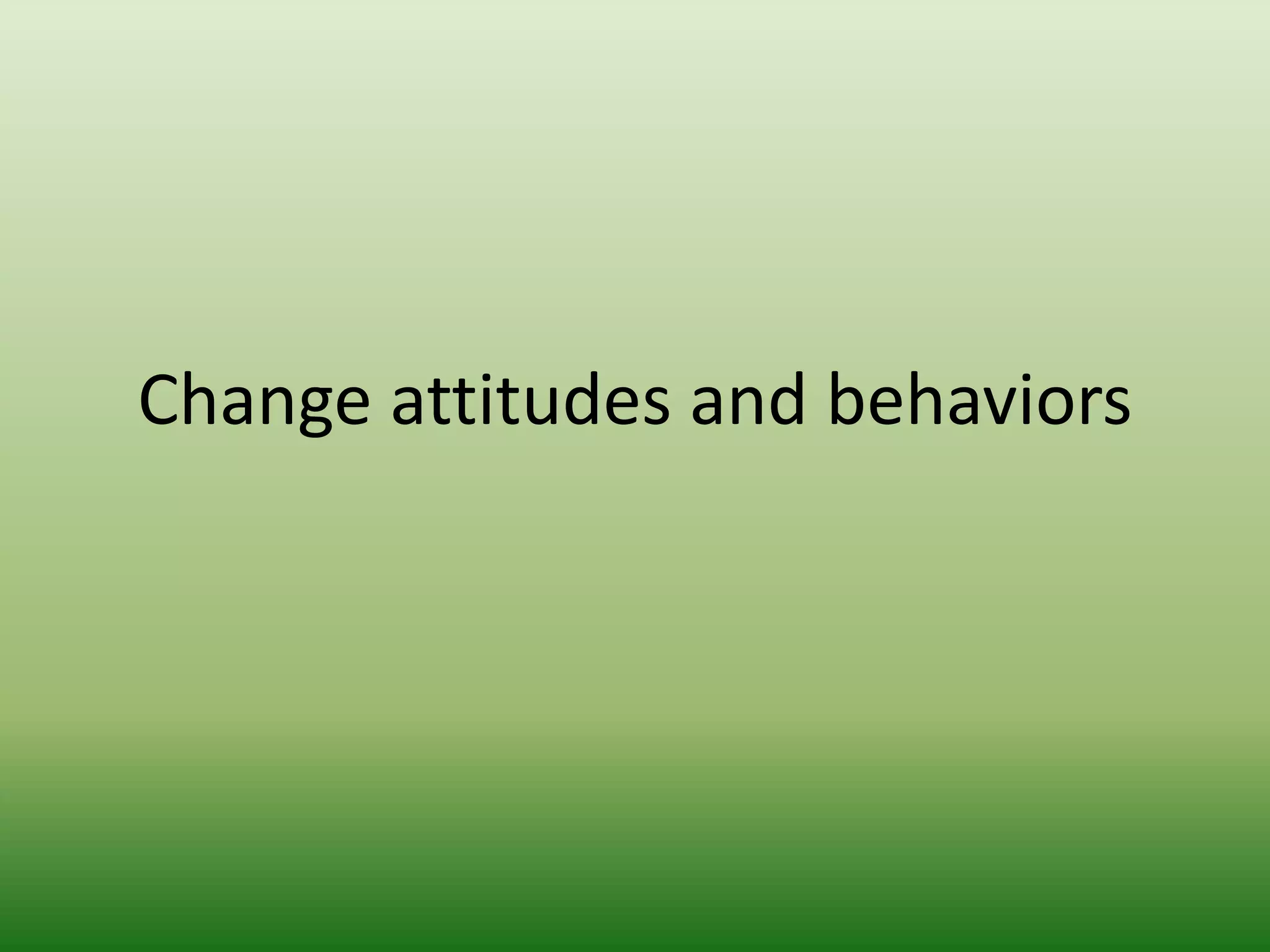 Change attitudes and behaviors